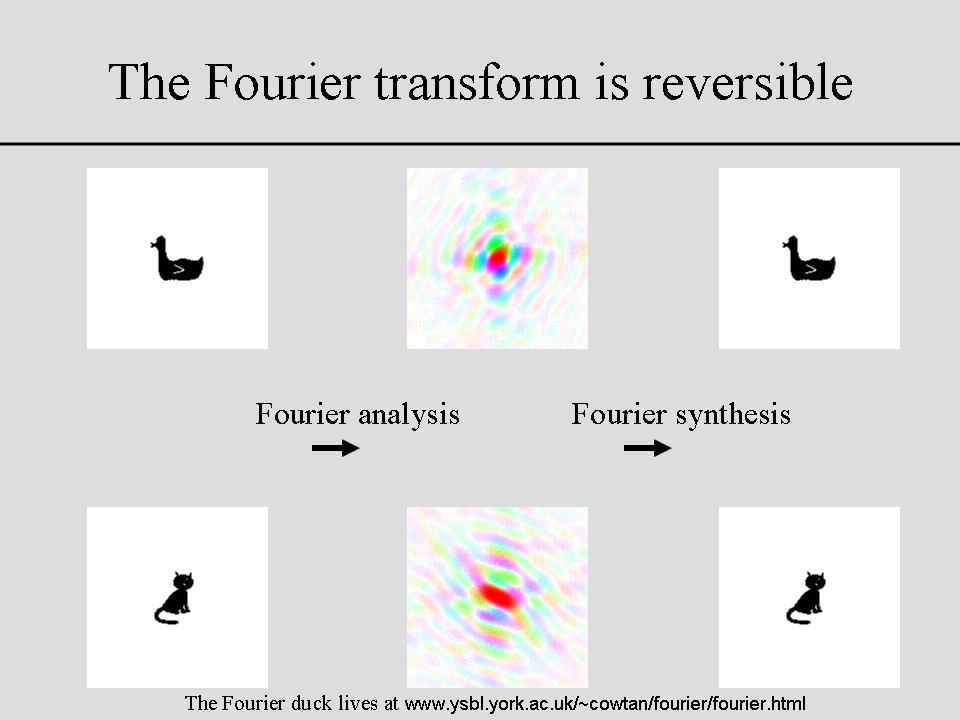 The Fourier transform is reversible

Fourier analysis

Fourier synthesis

The Fourier duck lives at www.ysbl.york.ac.uk/~cowtan/fourier/fourier.html